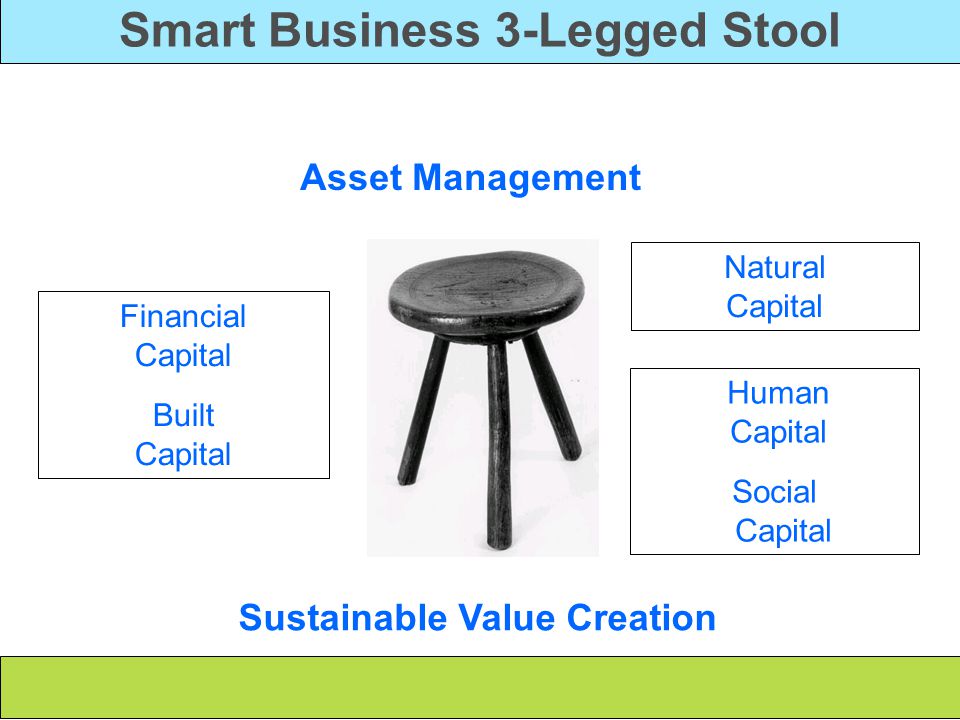 Smart Business 3-Legged Stool

Asset Management

Financial Capital

Built Capital

Natural Capital

Human Capital

Social Capital

Sustainable Value Creation